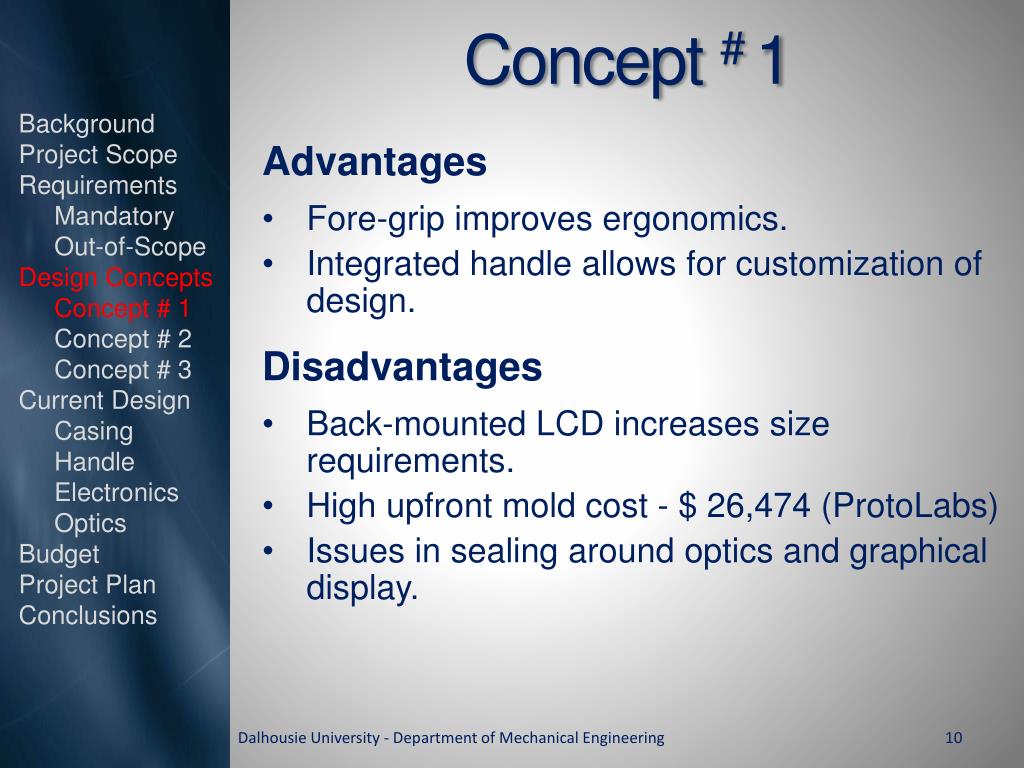 Background
Project Scope
Requirements
Mandatory
Out-of-Scope
Design Concepts
Concept # 1
Concept # 2
Concept # 3
Current Design
Casing
Handle
Electronics
Optics
Budget
Project Plan
Conclusions

Concept # 1

Advantages
• Fore-grip improves ergonomics.
• Integrated handle allows for customization of design.

Disadvantages
• Back-mounted LCD increases size requirements.
• High upfront mold cost - $ 26,474 (ProtoLabs)
• Issues in sealing around optics and graphical display.

Dalhousie University - Department of Mechanical Engineering
10